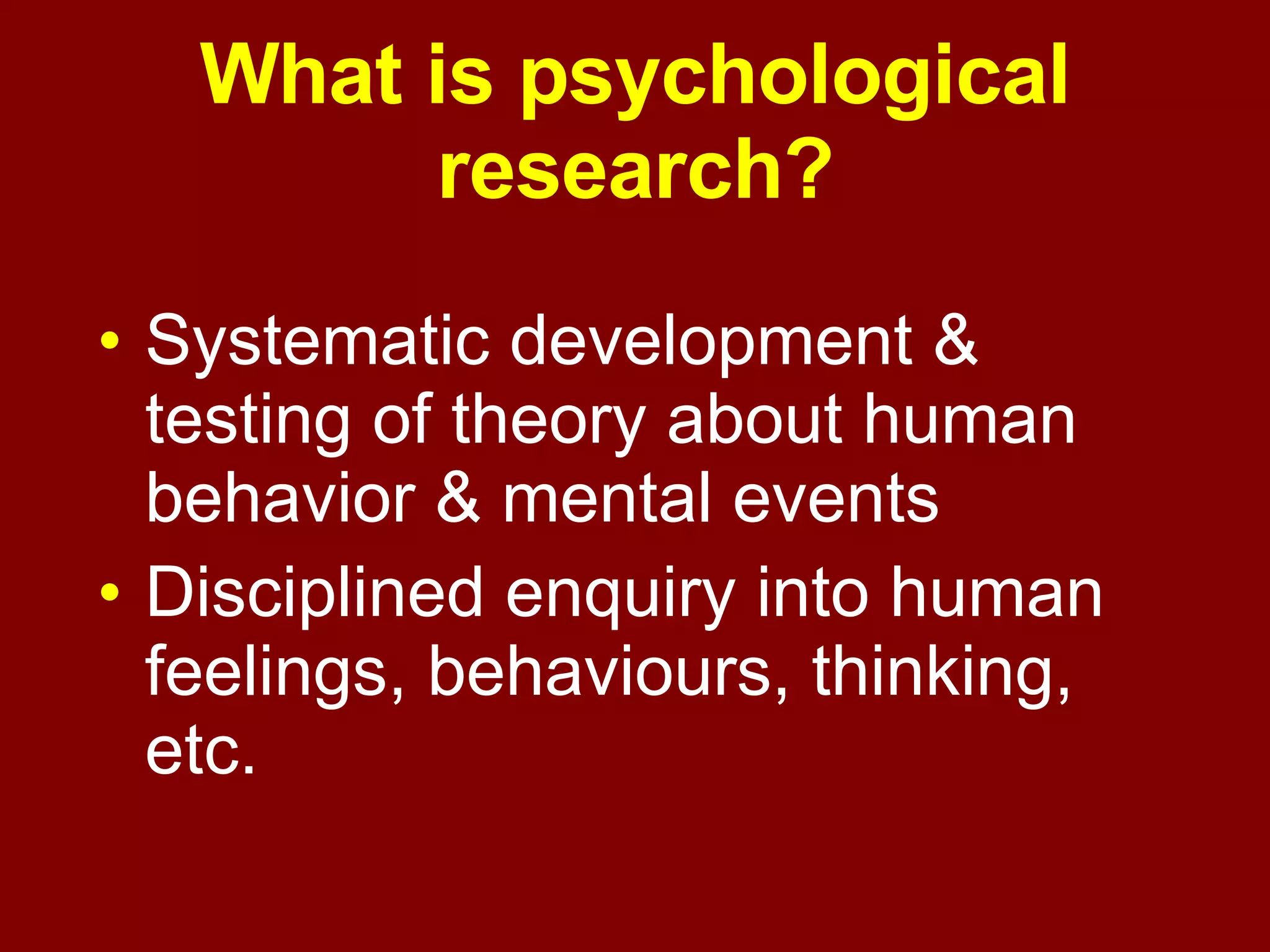 What is psychological research?

• Systematic development & testing of theory about human behavior & mental events
• Disciplined enquiry into human feelings, behaviours, thinking, etc.